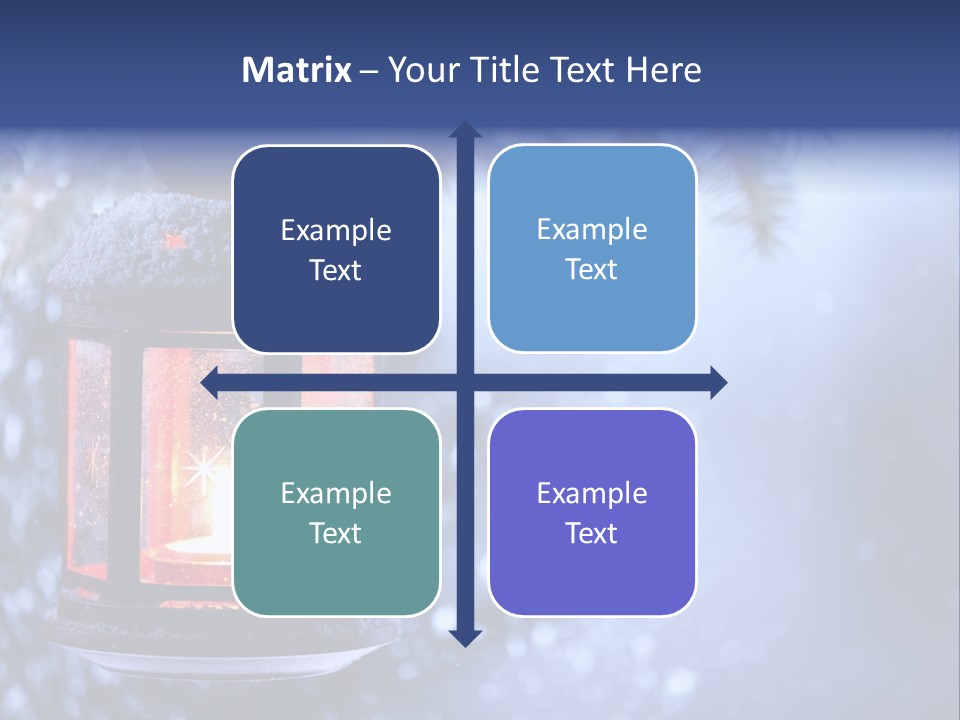 Matrix – Your Title Text Here

Example Text

Example Text

Example Text

Example Text